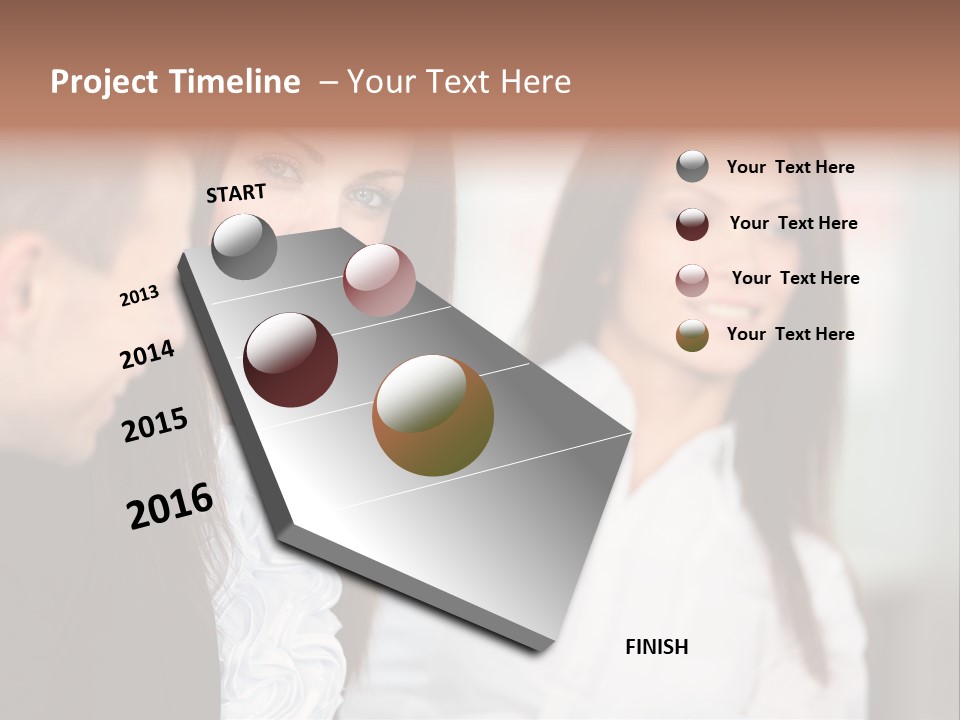 Project Timeline – Your Text Here

START

2013

2014

2015

2016

FINISH

Your Text Here

Your Text Here

Your Text Here

Your Text Here